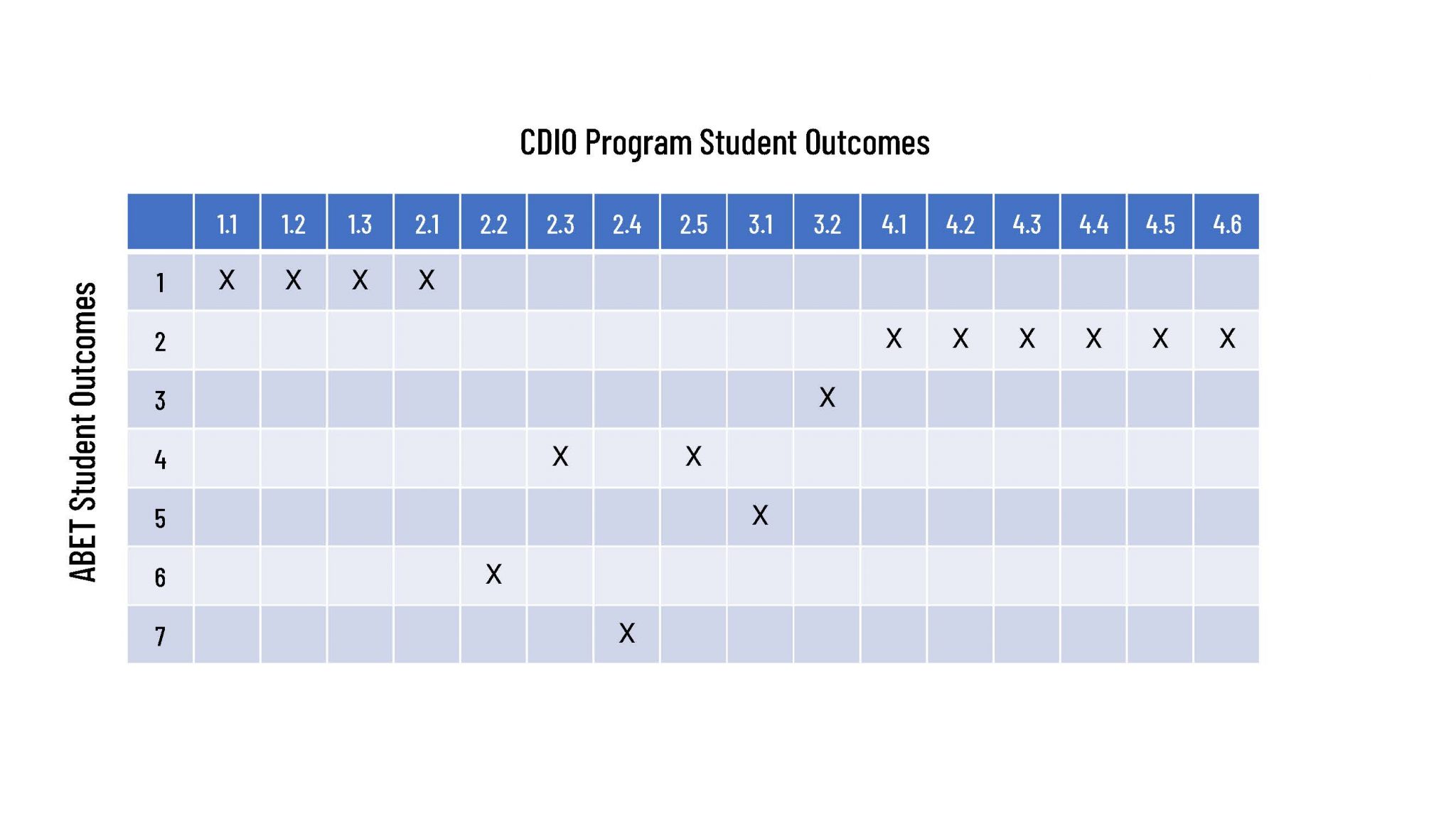 CDIO Program Student Outcomes

ABET Student Outcomes

| | 1.1 | 1.2 | 1.3 | 2.1 | 2.2 | 2.3 | 2.4 | 2.5 | 3.1 | 3.2 | 4.1 | 4.2 | 4.3 | 4.4 | 4.5 | 4.6 |
|---|---|---|---|---|---|---|---|---|---|---|---|---|---|---|---|---|
| 1 | X | X | X | X | | | | | | | | | | | | |
| 2 | | | | | | | | | | | X | X | X | X | X | X |
| 3 | | | | | | | | | | X | | | | | | |
| 4 | | | | | | X | | X | | | | | | | | |
| 5 | | | | | | | | | X | | | | | | | |
| 6 | | | | | X | | | | | | | | | | | |
| 7 | | | | | | | X | | | | | | | | | |